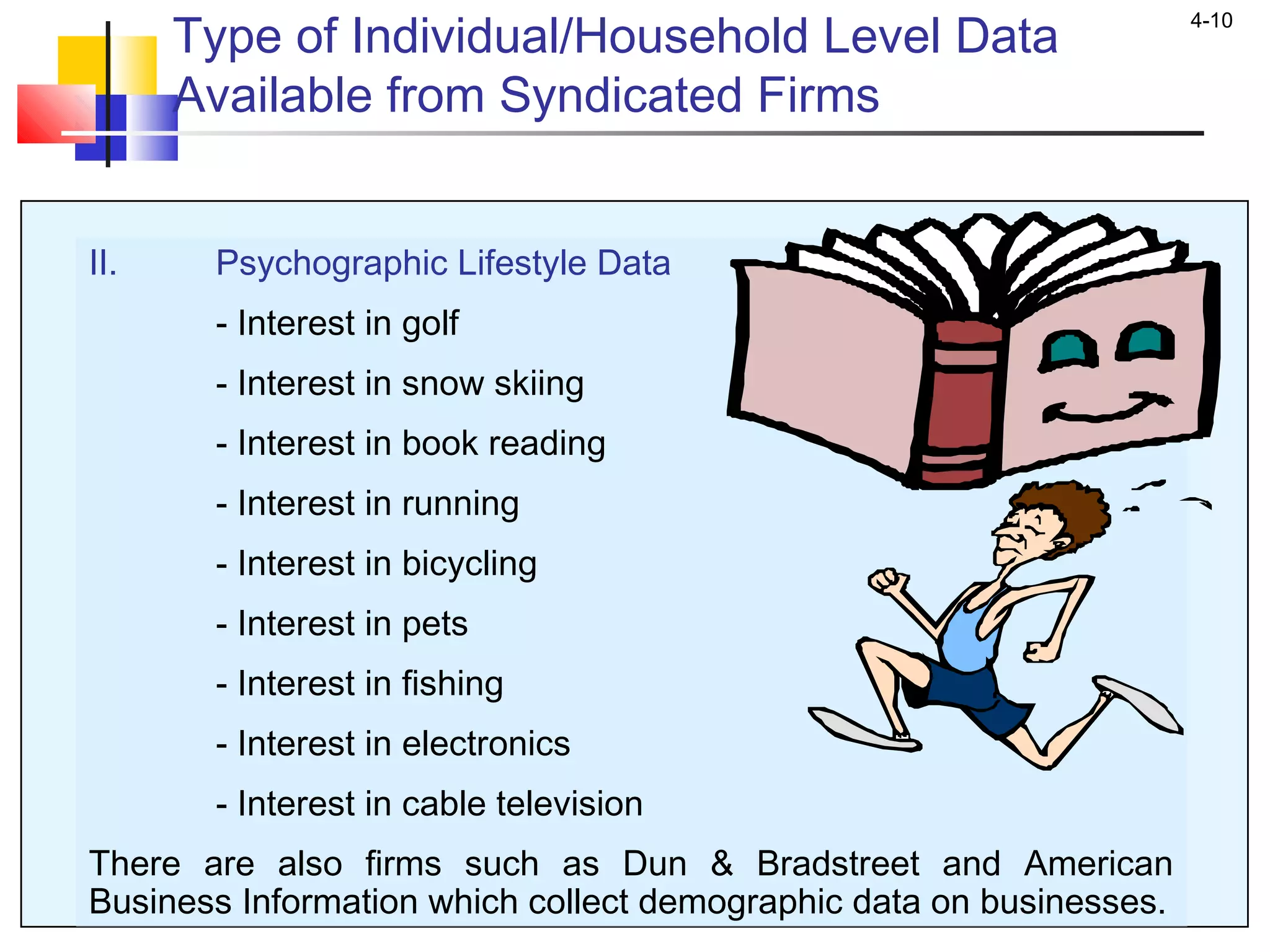 4-10

Type of Individual/Household Level Data Available from Syndicated Firms

II. Psychographic Lifestyle Data

- Interest in golf

- Interest in snow skiing

- Interest in book reading

- Interest in running

- Interest in bicycling

- Interest in pets

- Interest in fishing

- Interest in electronics

- Interest in cable television

There are also firms such as Dun & Bradstreet and American Business Information which collect demographic data on businesses.